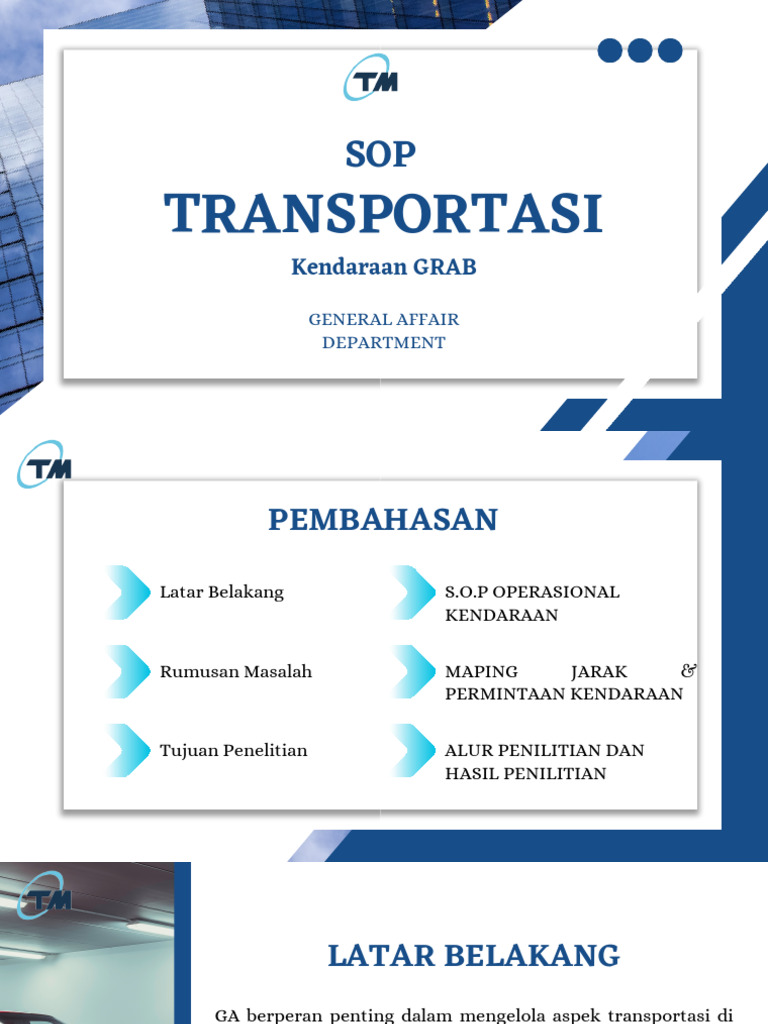 TM

SOP
TRANSPORTASI
Kendaraan GRAB

GENERAL AFFAIR
DEPARTMENT

TM

PEMBAHASAN

Latar Belakang

Rumusan Masalah

Tujuan Penelitian

S.O.P OPERASIONAL KENDARAAN

MAPING JARAK & PERMINTAAN KENDARAAN

ALUR PENILITIAN DAN HASIL PENILITIAN

TM

LATAR BELAKANG

GA berperan penting dalam mengelola aspek transportasi di